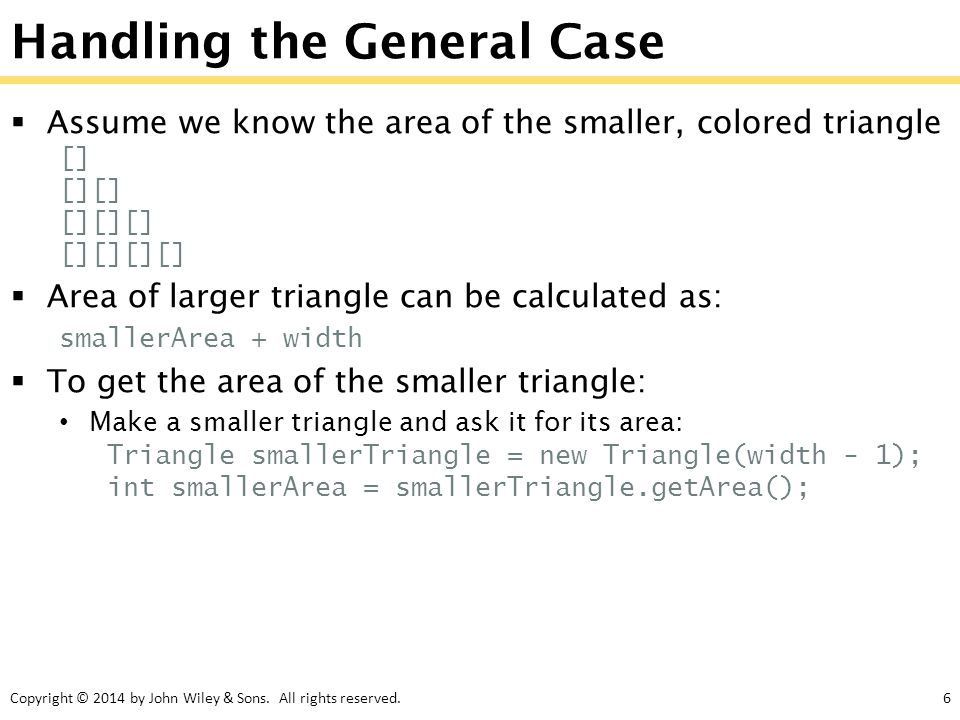 Handling the General Case

▪ Assume we know the area of the smaller, colored triangle

[]
[][]
[][][]
[][][][]

▪ Area of larger triangle can be calculated as:

smallerArea + width

▪ To get the area of the smaller triangle:

• Make a smaller triangle and ask it for its area:

Triangle smallerTriangle = new Triangle(width - 1);
int smallerArea = smallerTriangle.getArea();

Copyright © 2014 by John Wiley & Sons. All rights reserved.

6